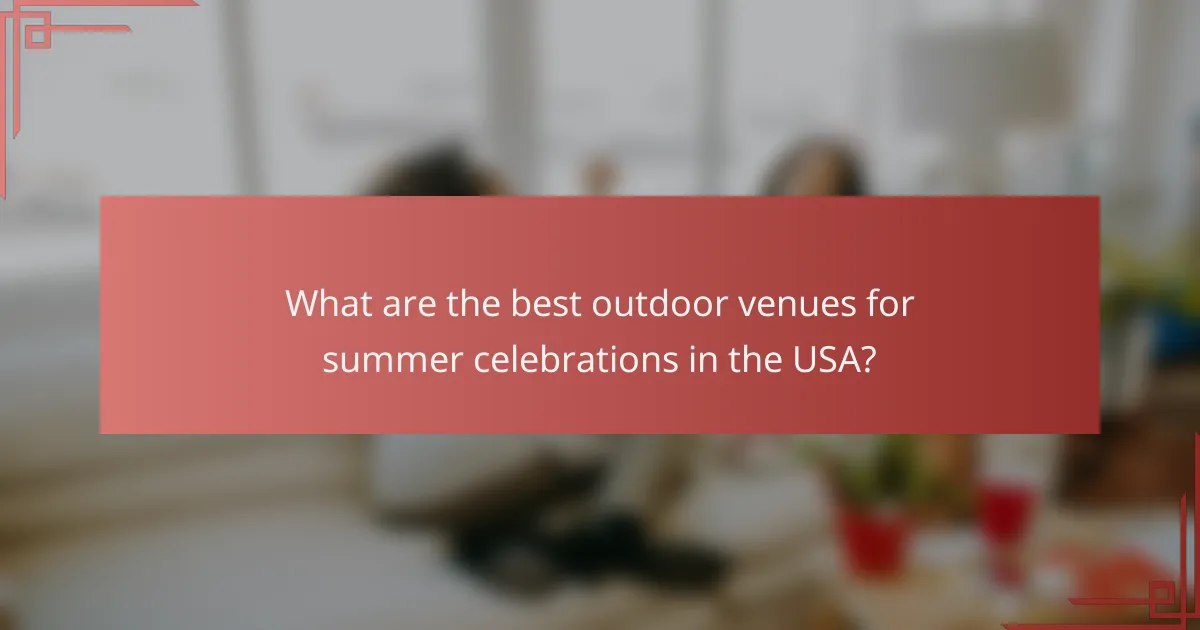 What are the best outdoor venues for summer celebrations in the USA?